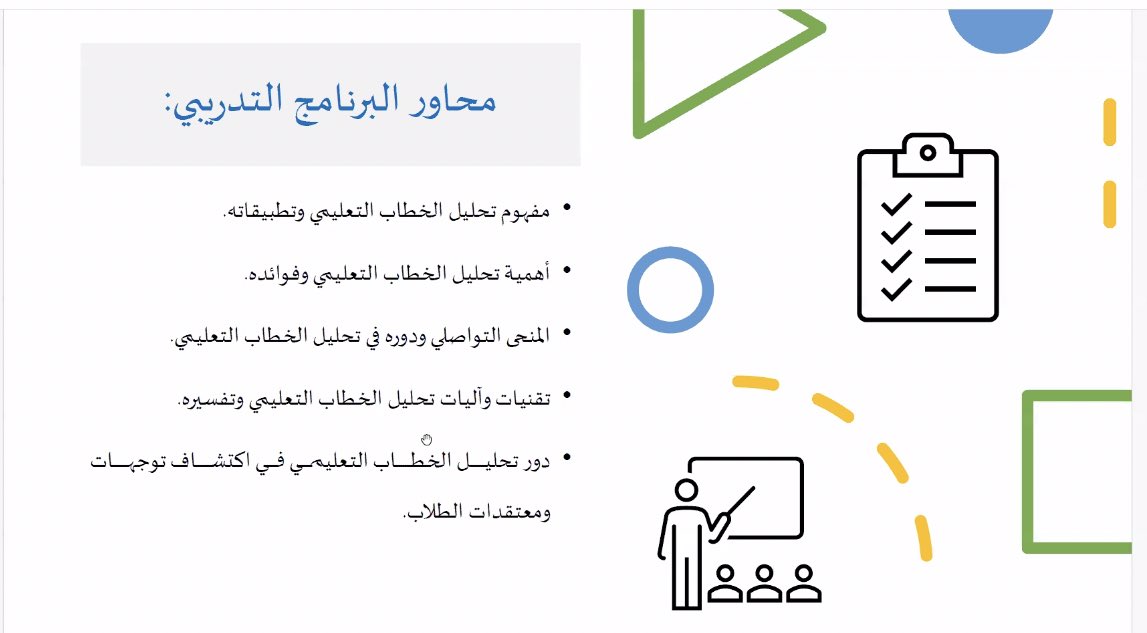 محاور البرنامج التدريبي:

• مفهوم تحليل الخطاب التعليمي وتطبيقاته.

• أهمية تحليل الخطاب التعليمي وفوائده.

• المنحى التواصلي ودوره في تحليل الخطاب التعليمي.

• تقنيات وآليات تحليل الخطاب التعليمي وتفسيره.

• دور تحليل الخطاب التعليمي في اكتشاف توجهات ومعتقدات الطلاب.